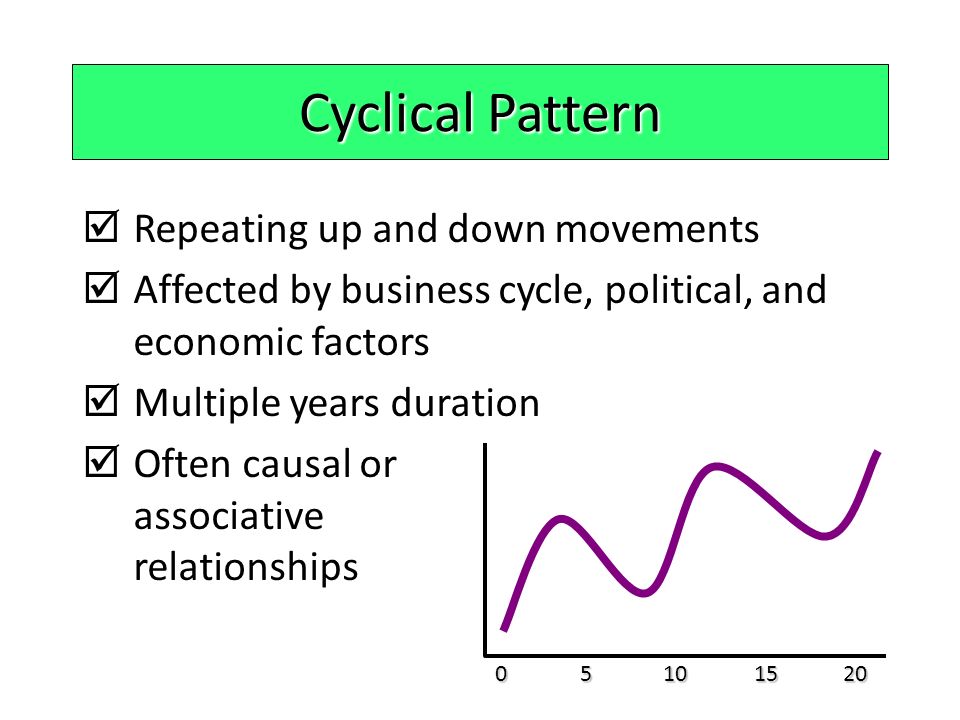 Cyclical Pattern

☑ Repeating up and down movements

☑ Affected by business cycle, political, and economic factors

☑ Multiple years duration

☑ Often causal or associative relationships

0 5 10 15 20